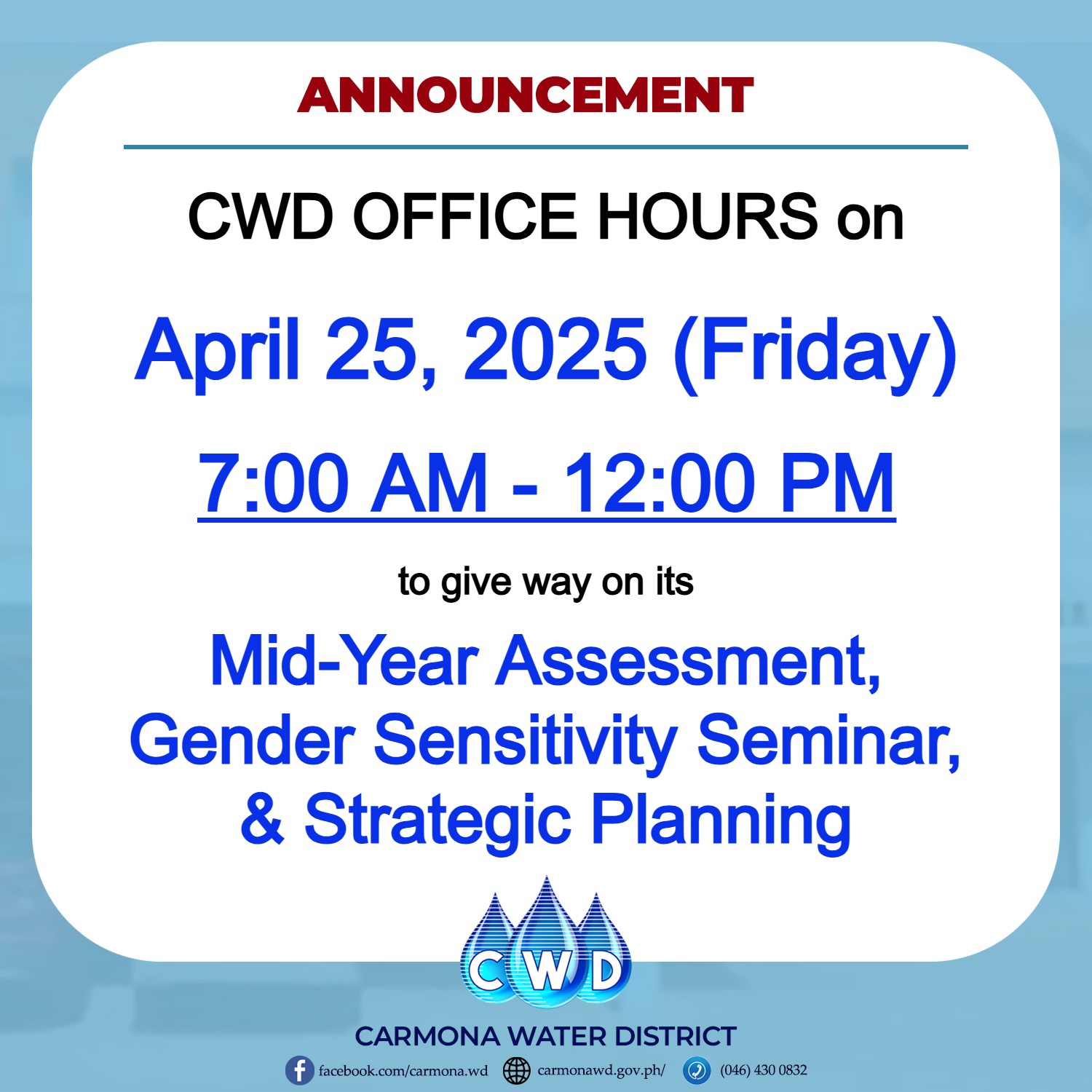 ANNOUNCEMENT

CWD OFFICE HOURS on

April 25, 2025 (Friday)

7:00 AM - 12:00 PM

to give way on its

Mid-Year Assessment, Gender Sensitivity Seminar, & Strategic Planning

CWD

CARMONA WATER DISTRICT

facebook.com/carmona.wd carmonawd.gov.ph/ (046) 430 0832